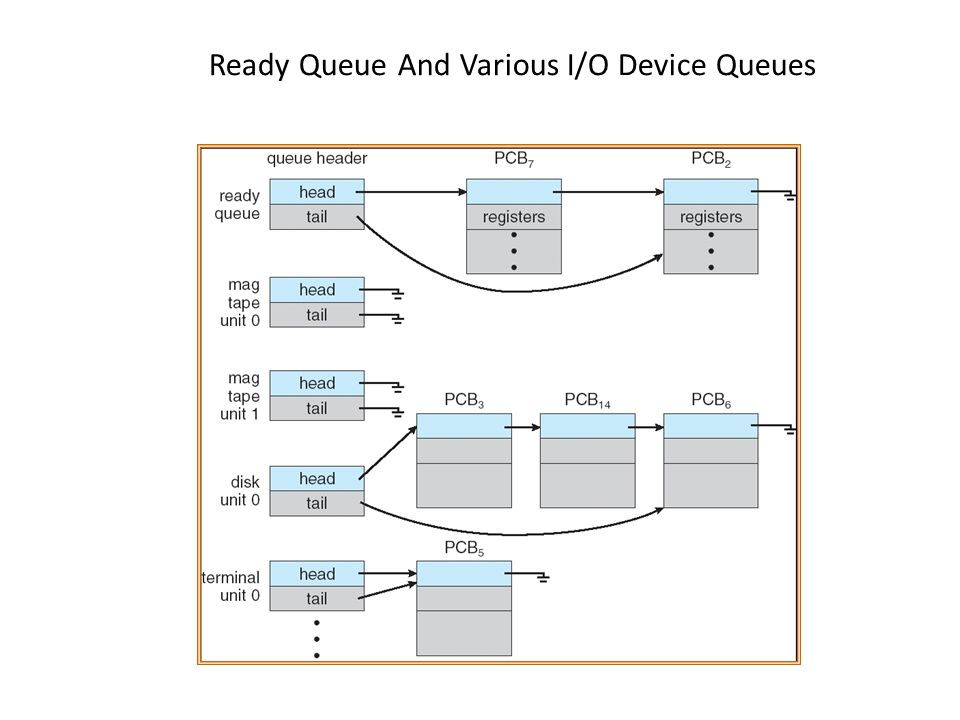 Ready Queue And Various I/O Device Queues

queue header

$PCB_7$

$PCB_2$

ready queue

head

tail

registers

registers

mag tape unit 0

head

tail

mag tape unit 1

head

tail

$PCB_3$

$PCB_{14}$

$PCB_6$

disk unit 0

head

tail

$PCB_5$

terminal unit 0

head

tail